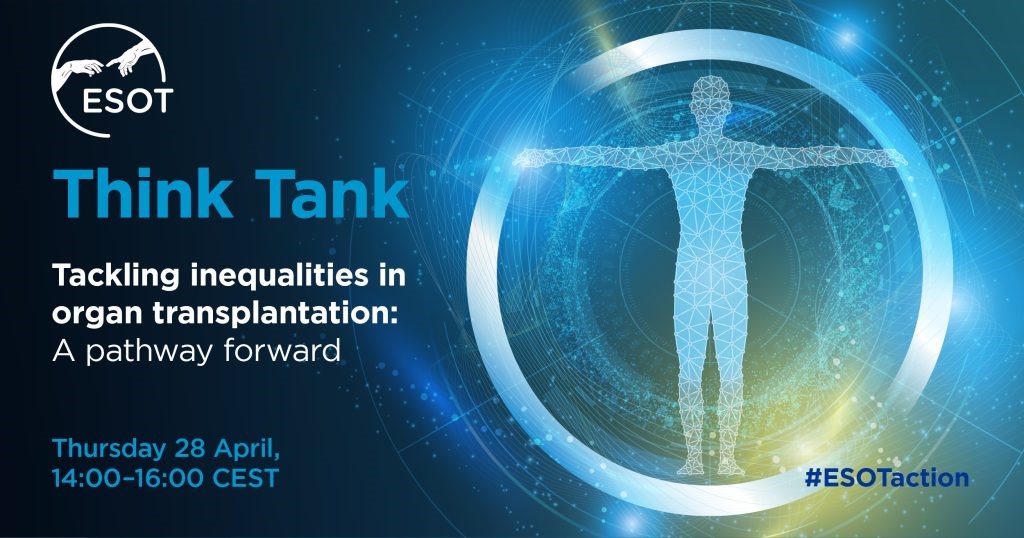 ESOT

Think Tank

Tackling inequalities in organ transplantation: A pathway forward

Thursday 28 April, 14:00–16:00 CEST

#ESOTaction